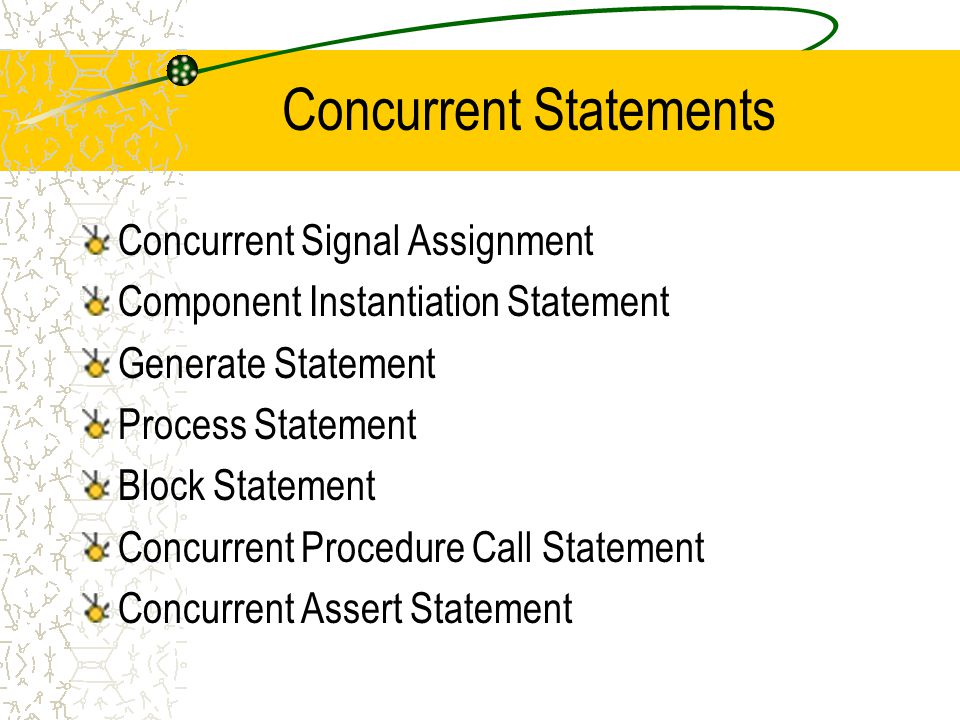 Concurrent Statements

Concurrent Signal Assignment
Component Instantiation Statement
Generate Statement
Process Statement
Block Statement
Concurrent Procedure Call Statement
Concurrent Assert Statement